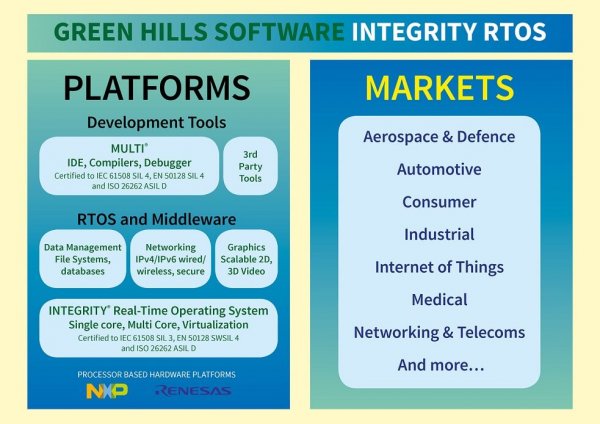 GREEN HILLS SOFTWARE INTEGRITY RTOS

PLATFORMS

Development Tools

MULTI®
IDE, Compilers, Debugger
Certified to IEC 61508 SIL 4, EN 50128 SIL 4 and ISO 26262 ASIL D

3rd Party Tools

RTOS and Middleware

Data Management File Systems, databases

Networking IPv4/IPv6 wired/ wireless, secure

Graphics Scalable 2D, 3D Video

INTEGRITY® Real-Time Operating System
Single core, Multi Core, Virtualization
Certified to IEC 61508 SIL 3, EN 50128 SWSIL 4 and ISO 26262 ASIL D

PROCESSOR BASED HARDWARE PLATFORMS

NXP RENESAS

MARKETS

Aerospace & Defence
Automotive
Consumer
Industrial
Internet of Things
Medical
Networking & Telecoms
And more…